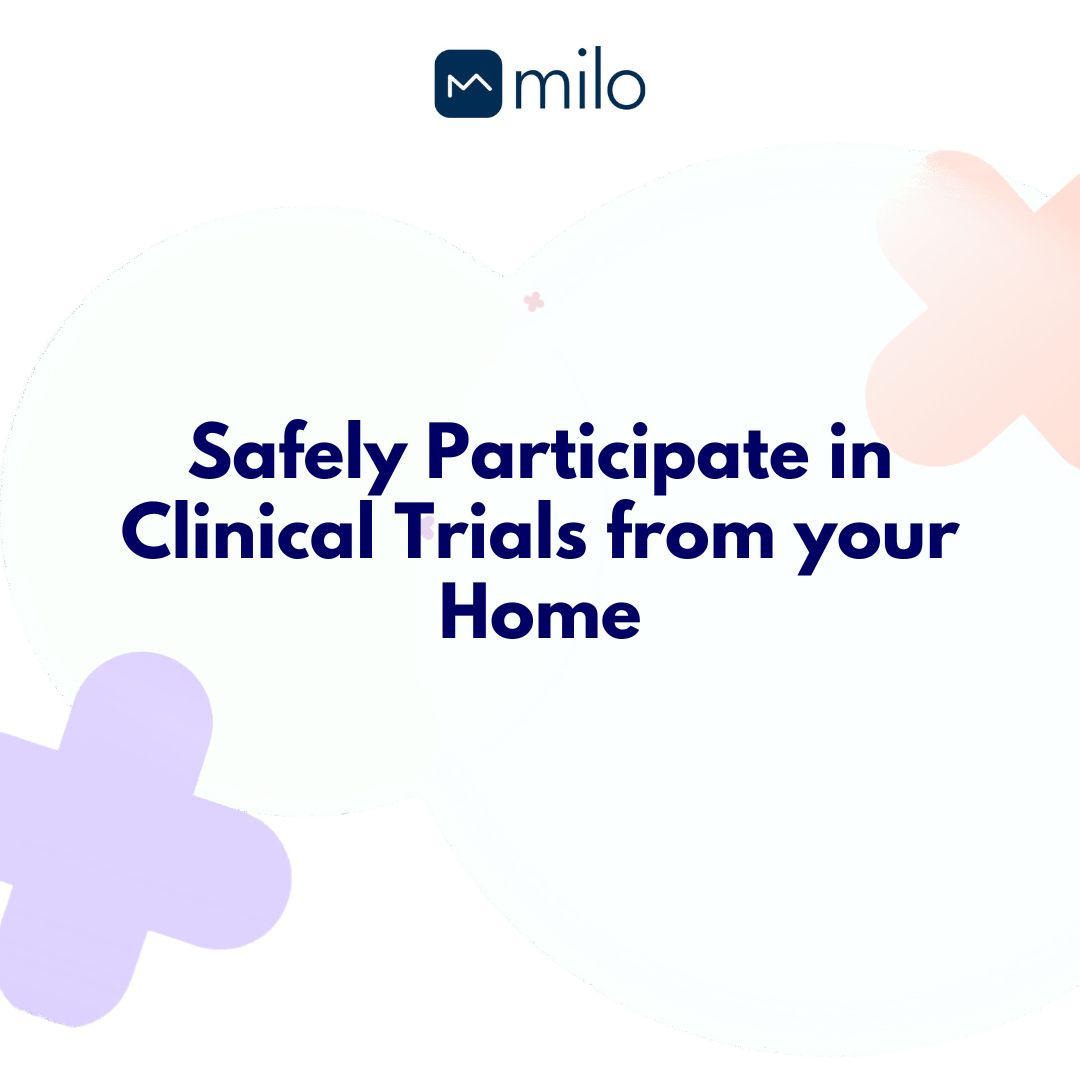 milo

Safely Participate in Clinical Trials from your Home